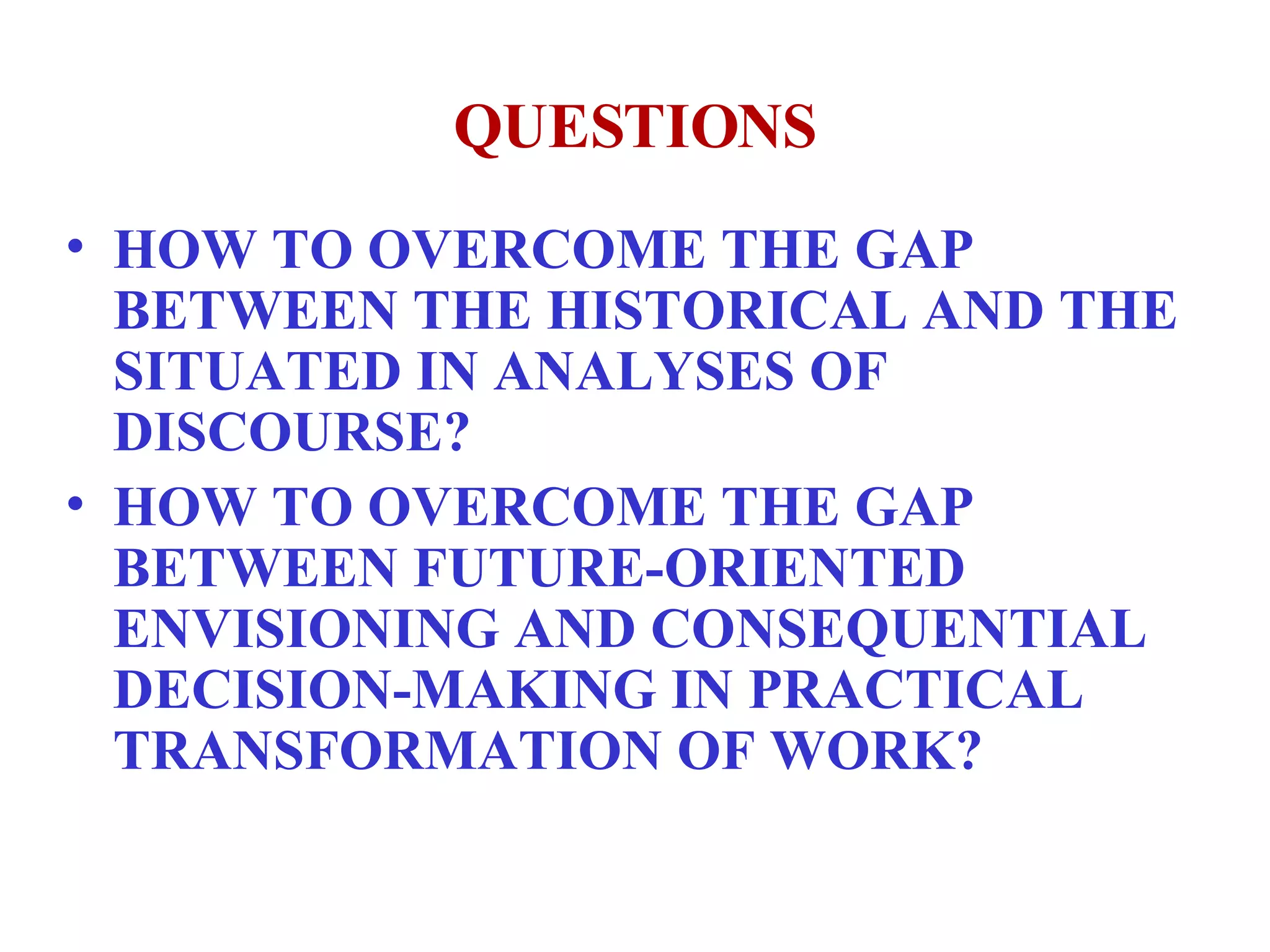 QUESTIONS

• HOW TO OVERCOME THE GAP BETWEEN THE HISTORICAL AND THE SITUATED IN ANALYSES OF DISCOURSE?

• HOW TO OVERCOME THE GAP BETWEEN FUTURE-ORIENTED ENVISIONING AND CONSEQUENTIAL DECISION-MAKING IN PRACTICAL TRANSFORMATION OF WORK?